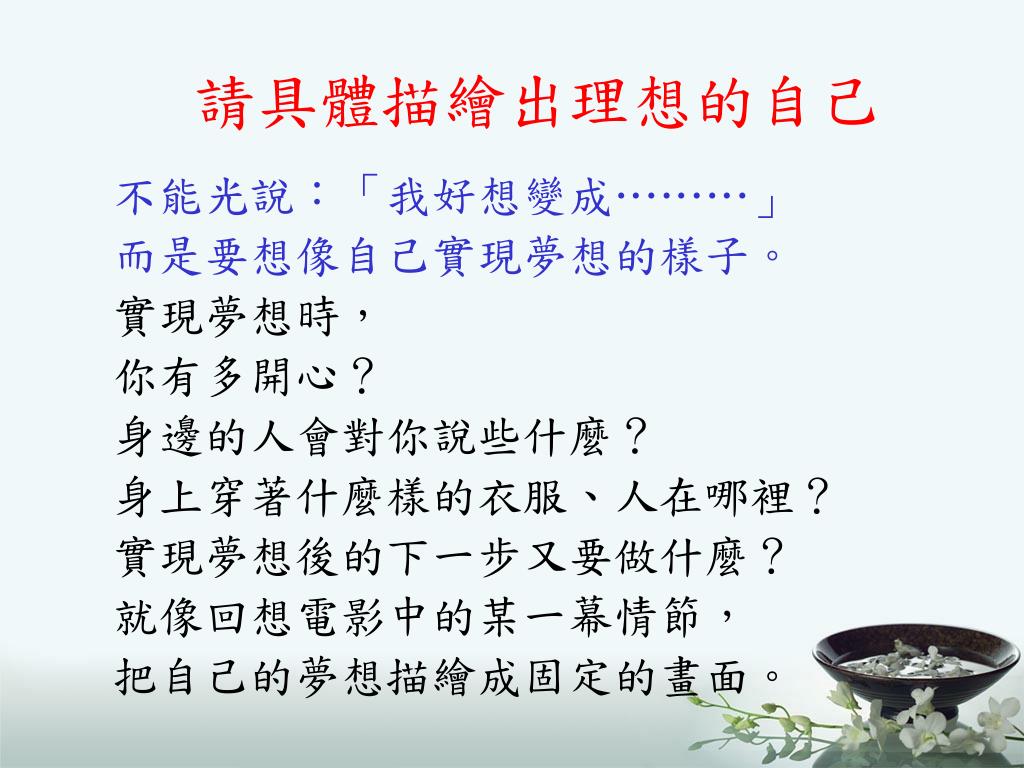 請具體描繪出理想的自己

不能光說：「我好想變成………」
而是要想像自己實現夢想的樣子。
實現夢想時，
你有多開心？
身邊的人會對你說些什麼？
身上穿著什麼樣的衣服、人在哪裡？
實現夢想後的下一步又要做什麼？
就像回想電影中的某一幕情節，
把自己的夢想描繪成固定的畫面。